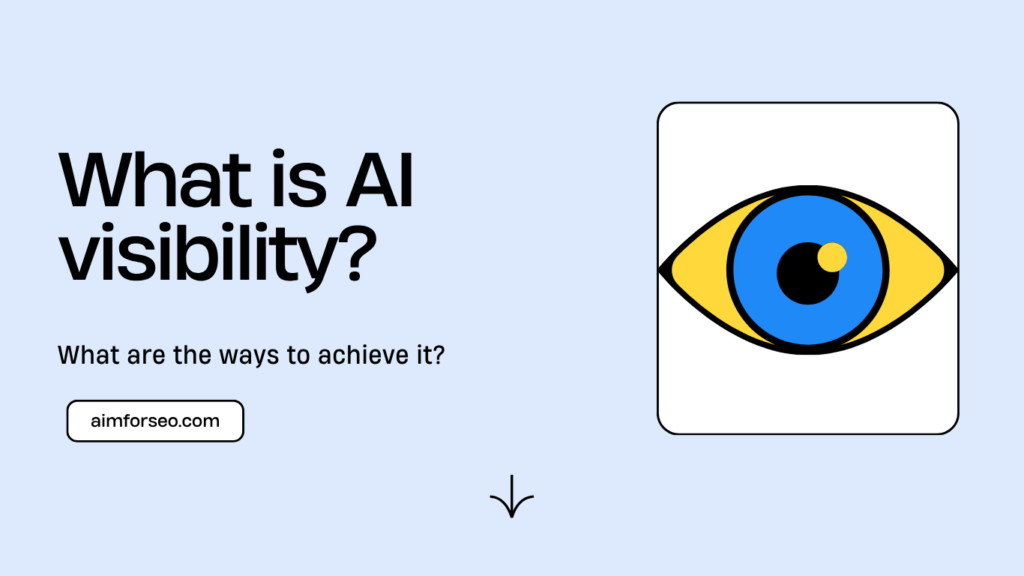 What is AI visibility?

What are the ways to achieve it?

aimforseo.com